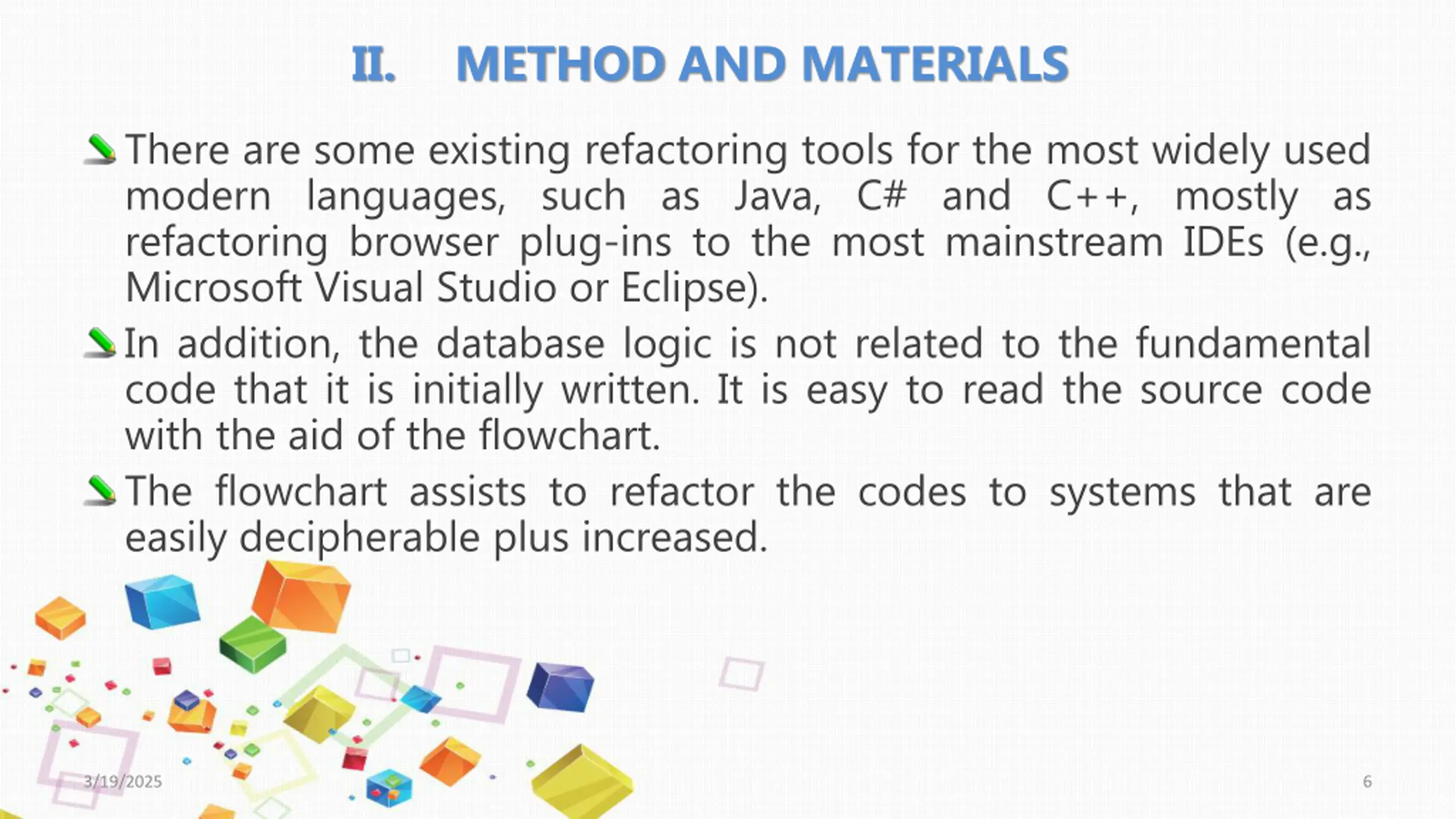 II. METHOD AND MATERIALS

There are some existing refactoring tools for the most widely used modern languages, such as Java, C# and C++, mostly as refactoring browser plug-ins to the most mainstream IDEs (e.g., Microsoft Visual Studio or Eclipse).

In addition, the database logic is not related to the fundamental code that it is initially written. It is easy to read the source code with the aid of the flowchart.

The flowchart assists to refactor the codes to systems that are easily decipherable plus increased.

3/19/2025

6